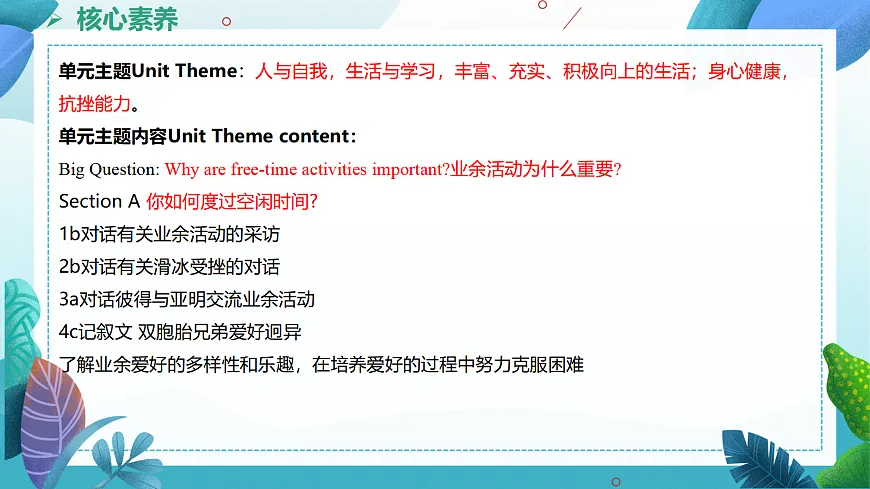 核心素养

单元主题Unit Theme：人与自我，生活与学习，丰富、充实、积极向上的生活；身心健康，抗挫能力。
单元主题内容Unit Theme content：
Big Question: Why are free-time activities important?业余活动为什么重要?
Section A 你如何度过空闲时间?
1b对话有关业余活动的采访
2b对话有关滑冰受挫的对话
3a对话彼得与亚明交流业余活动
4c记叙文 双胞胎兄弟爱好迥异
了解业余爱好的多样性和乐趣，在培养爱好的过程中努力克服困难